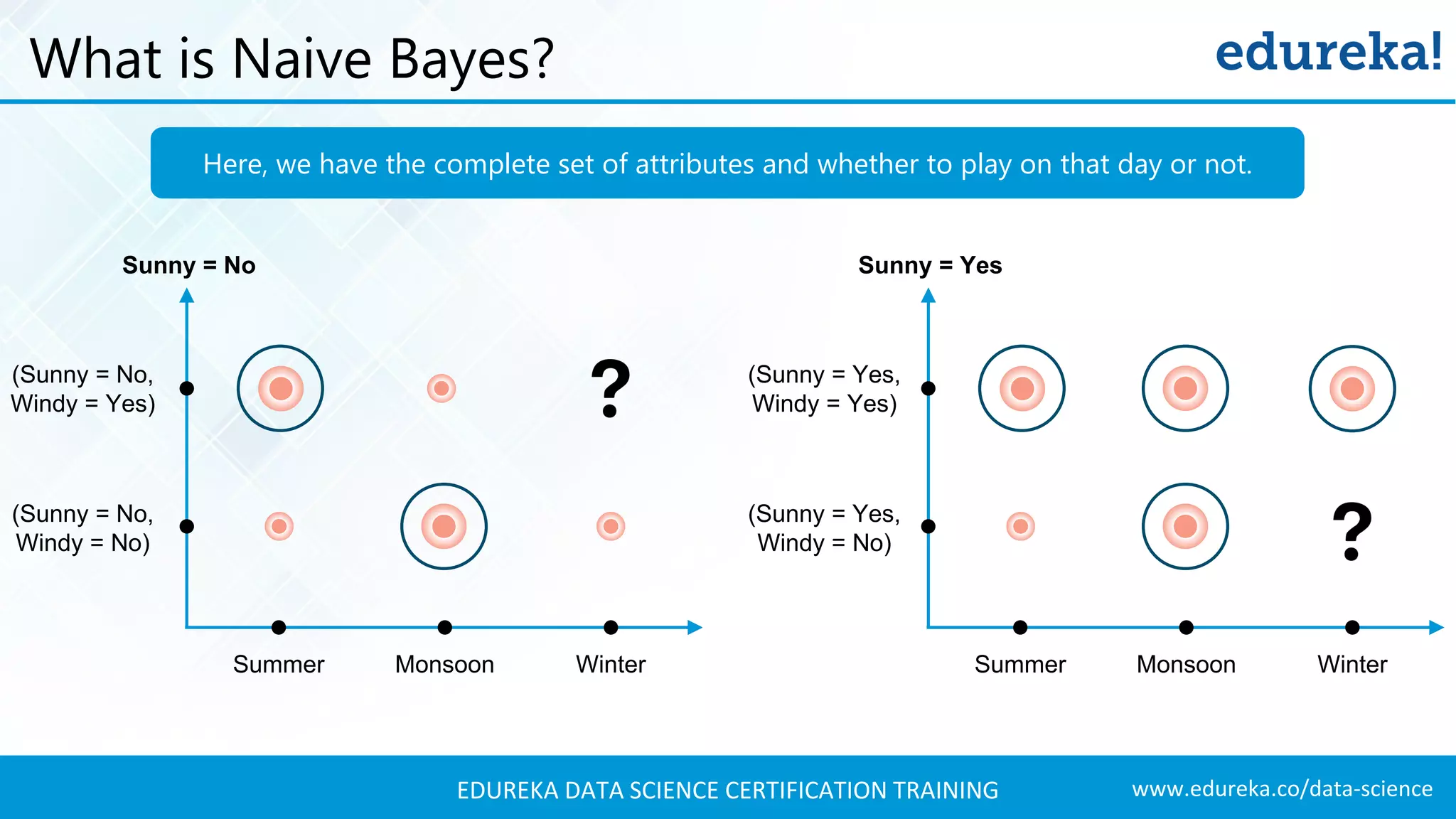 What is Naive Bayes?

edureka!

Here, we have the complete set of attributes and whether to play on that day or not.

Sunny = No

(Sunny = No, Windy = Yes)

?

(Sunny = No, Windy = No)

Summer Monsoon Winter

Sunny = Yes

(Sunny = Yes, Windy = Yes)

(Sunny = Yes, Windy = No)

?

Summer Monsoon Winter

EDUREKA DATA SCIENCE CERTIFICATION TRAINING

www.edureka.co/data-science